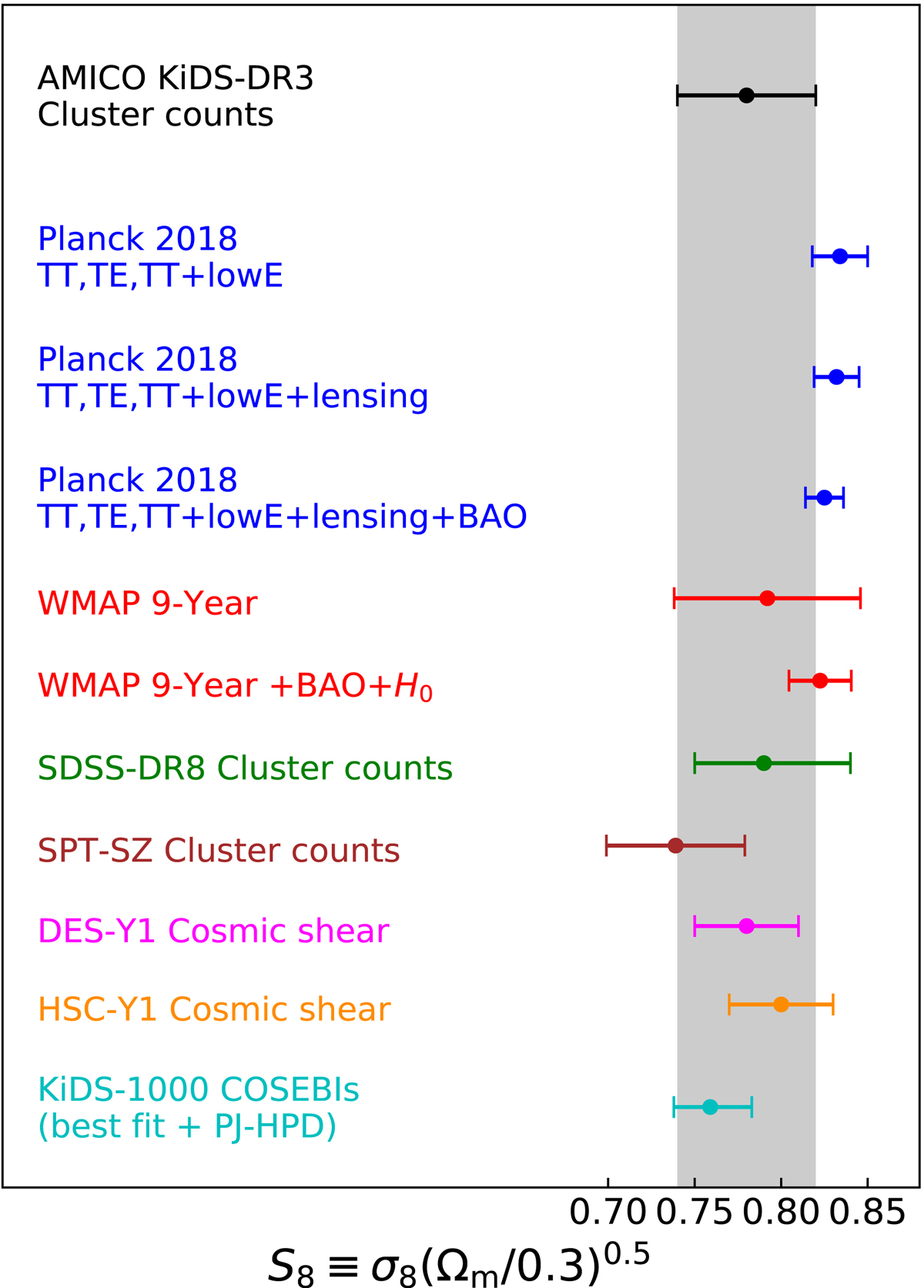 AMICO KiDS-DR3
Cluster counts

Planck 2018
TT,TE,TT+lowE

Planck 2018
TT,TE,TT+lowE+lensing

Planck 2018
TT,TE,TT+lowE+lensing+BAO

WMAP 9-Year

WMAP 9-Year +BAO+$H_0$

SDSS-DR8 Cluster counts

SPT-SZ Cluster counts

DES-Y1 Cosmic shear

HSC-Y1 Cosmic shear

KiDS-1000 COSEBIs
(best fit + PJ-HPD)

0.70 0.75 0.80 0.85

$S_8 \equiv \sigma_8(\Omega_m/0.3)^{0.5}$